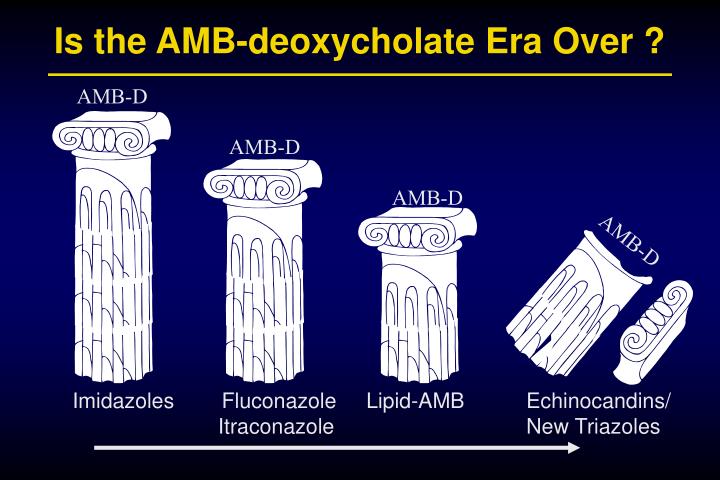 Is the AMB-deoxycholate Era Over ?

AMB-D

AMB-D

AMB-D

AMB-D

Imidazoles

Fluconazole
Itraconazole

Lipid-AMB

Echinocandins/
New Triazoles